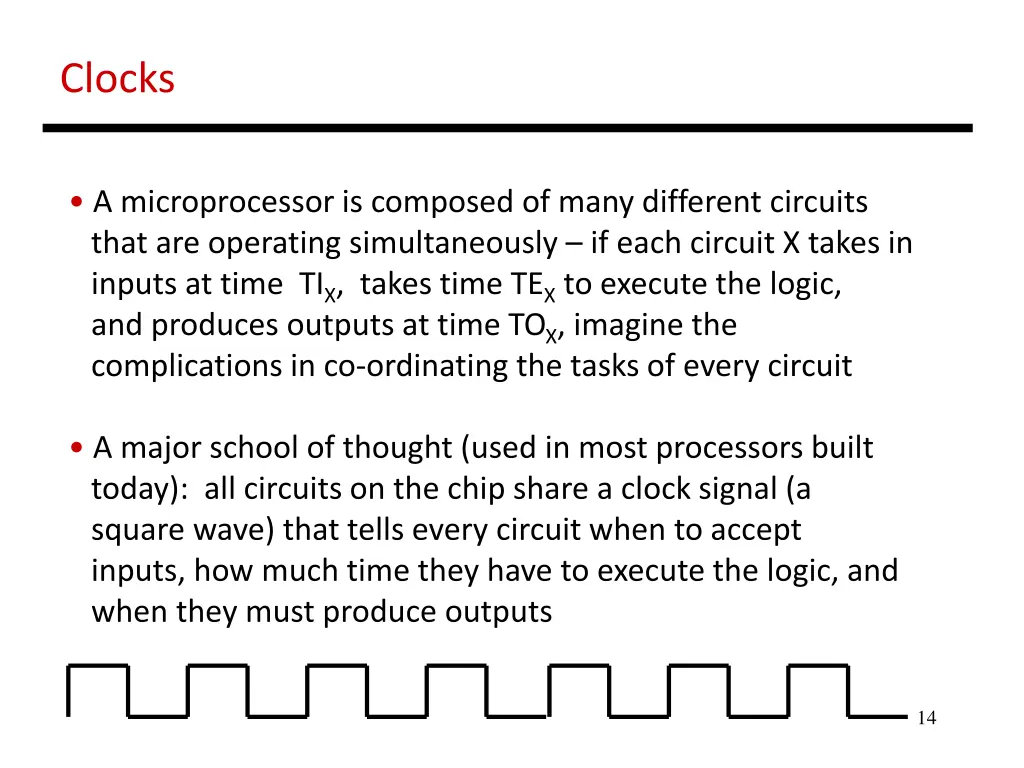 Clocks

• A microprocessor is composed of many different circuits that are operating simultaneously – if each circuit X takes in inputs at time $TI_X$, takes time $TE_X$ to execute the logic, and produces outputs at time $TO_X$, imagine the complications in co-ordinating the tasks of every circuit

• A major school of thought (used in most processors built today): all circuits on the chip share a clock signal (a square wave) that tells every circuit when to accept inputs, how much time they have to execute the logic, and when they must produce outputs

14